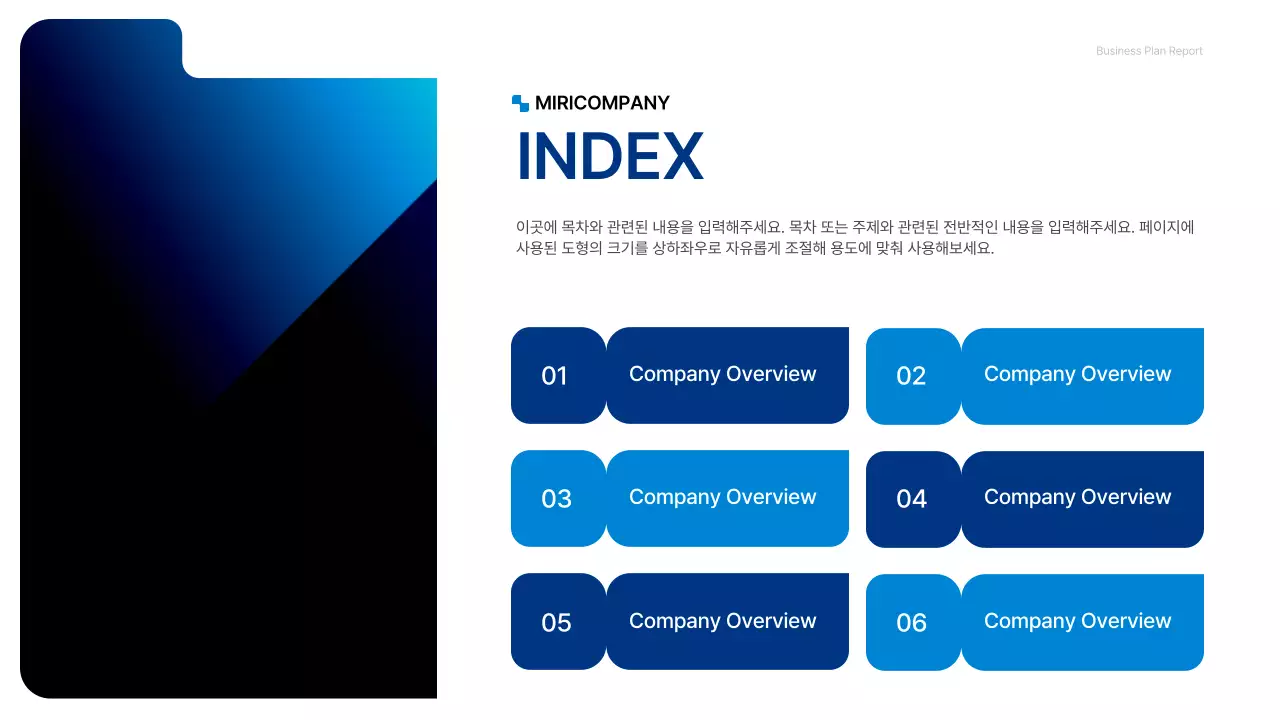 Business Plan Report

MIRICOMPANY

INDEX

이곳에 목차와 관련된 내용을 입력해주세요. 목차 또는 주제와 관련된 전반적인 내용을 입력해주세요. 페이지에 사용된 도형의 크기를 상하좌우로 자유롭게 조절해 용도에 맞춰 사용해보세요.

01 Company Overview

02 Company Overview

03 Company Overview

04 Company Overview

05 Company Overview

06 Company Overview